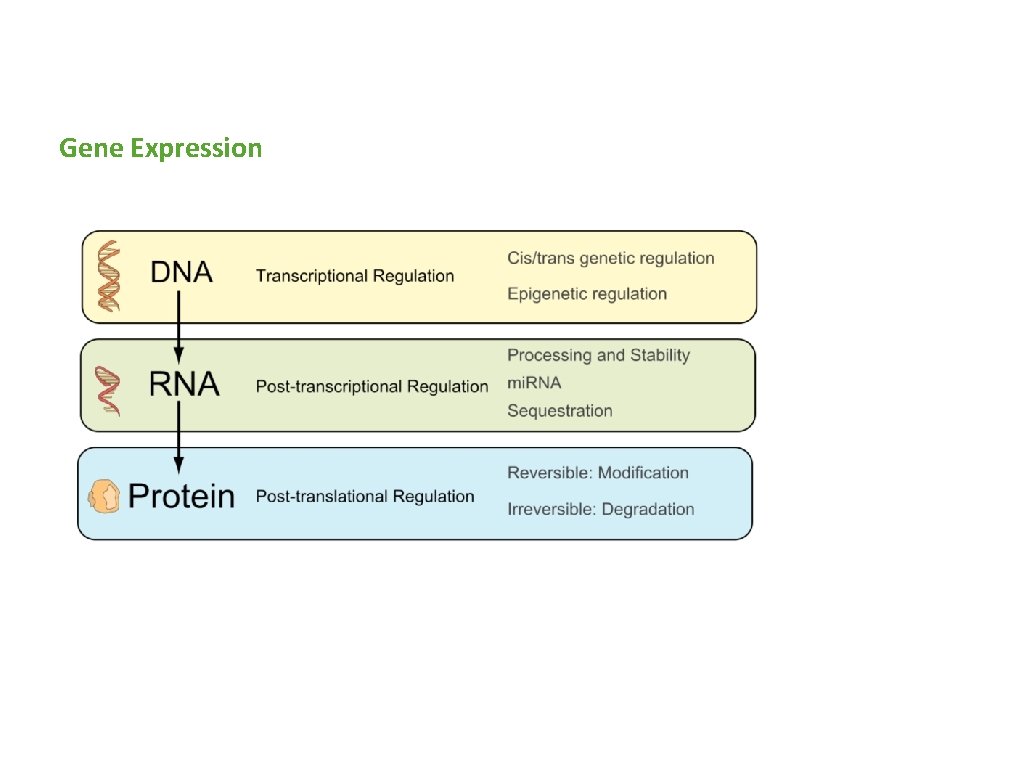 Gene Expression

DNA
Transcriptional Regulation
Cis/trans genetic regulation
Epigenetic regulation

RNA
Post-transcriptional Regulation
Processing and Stability
miRNA
Sequestration

Protein
Post-translational Regulation
Reversible: Modification
Irreversible: Degradation